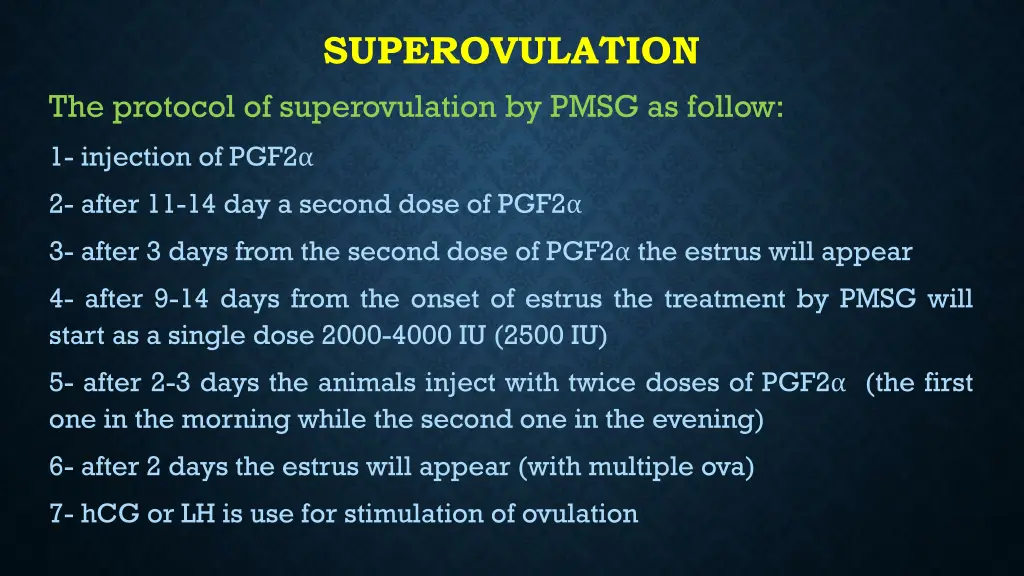 SUPEROVULATION

The protocol of superovulation by PMSG as follow:

1- injection of PGF2α

2- after 11-14 day a second dose of PGF2α

3- after 3 days from the second dose of PGF2α the estrus will appear

4- after 9-14 days from the onset of estrus the treatment by PMSG will start as a single dose 2000-4000 IU (2500 IU)

5- after 2-3 days the animals inject with twice doses of PGF2α (the first one in the morning while the second one in the evening)

6- after 2 days the estrus will appear (with multiple ova)

7- hCG or LH is use for stimulation of ovulation